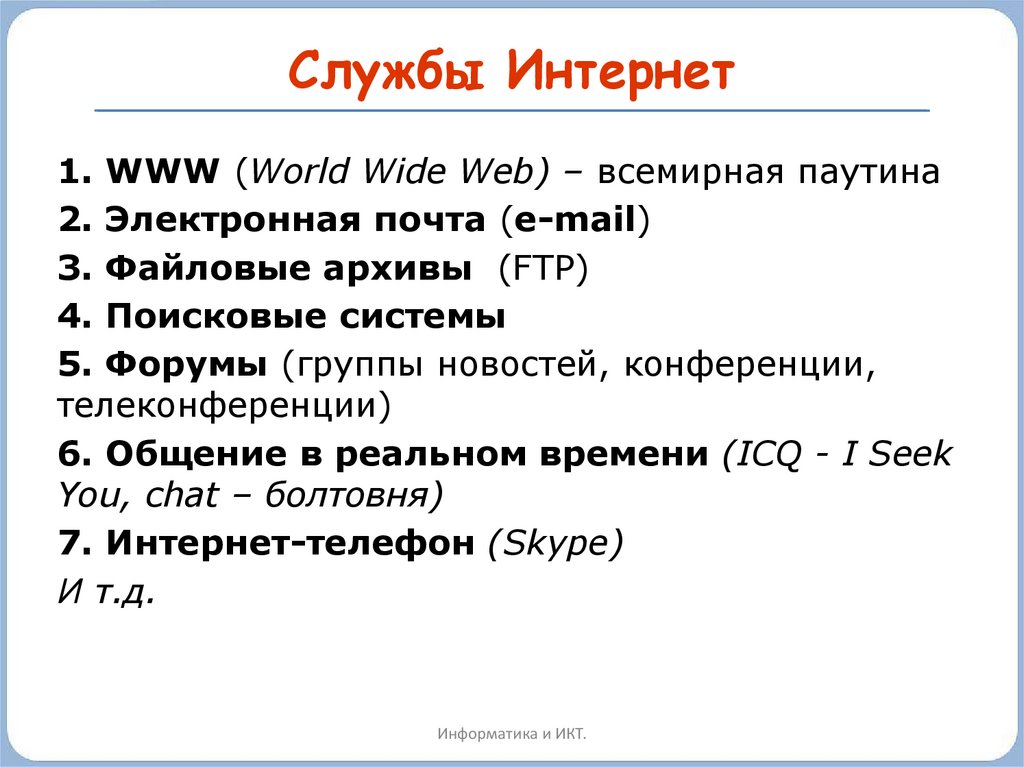 Службы Интернет

1. WWW (World Wide Web) – всемирная паутина
2. Электронная почта (e-mail)
3. Файловые архивы (FTP)
4. Поисковые системы
5. Форумы (группы новостей, конференции, телеконференции)
6. Общение в реальном времени (ICQ - I Seek You, chat – болтовня)
7. Интернет-телефон (Skype)
И т.д.

Информатика и ИКТ.